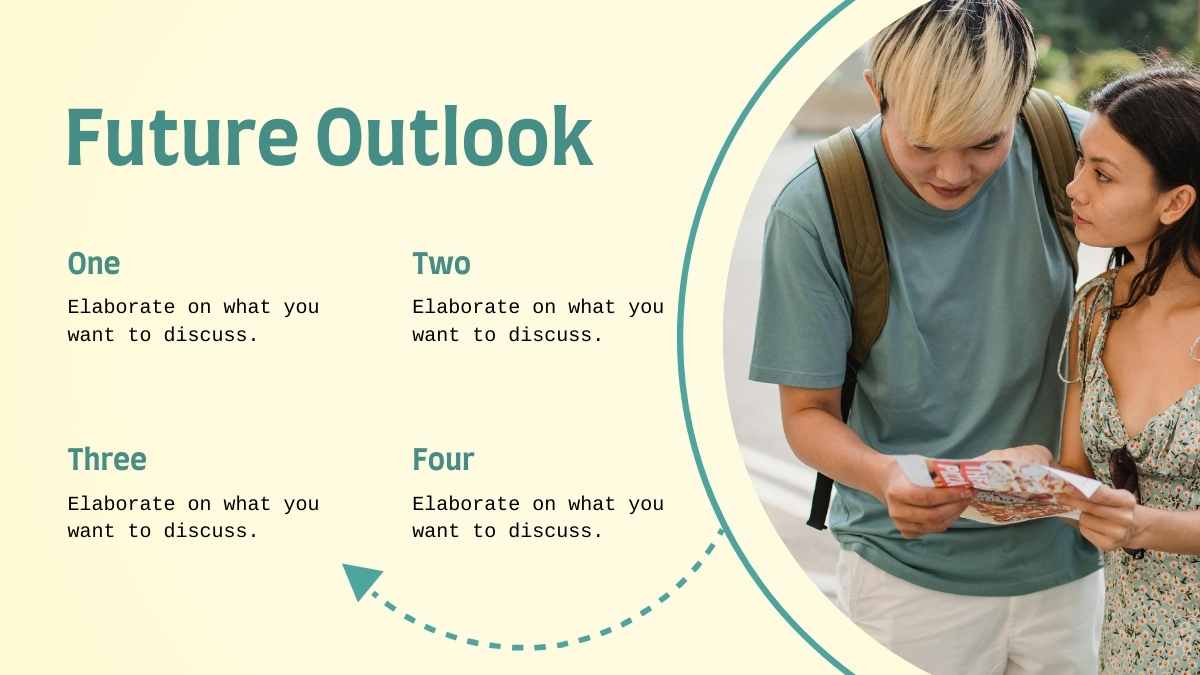 Future Outlook

One
Elaborate on what you want to discuss.

Two
Elaborate on what you want to discuss.

Three
Elaborate on what you want to discuss.

Four
Elaborate on what you want to discuss.